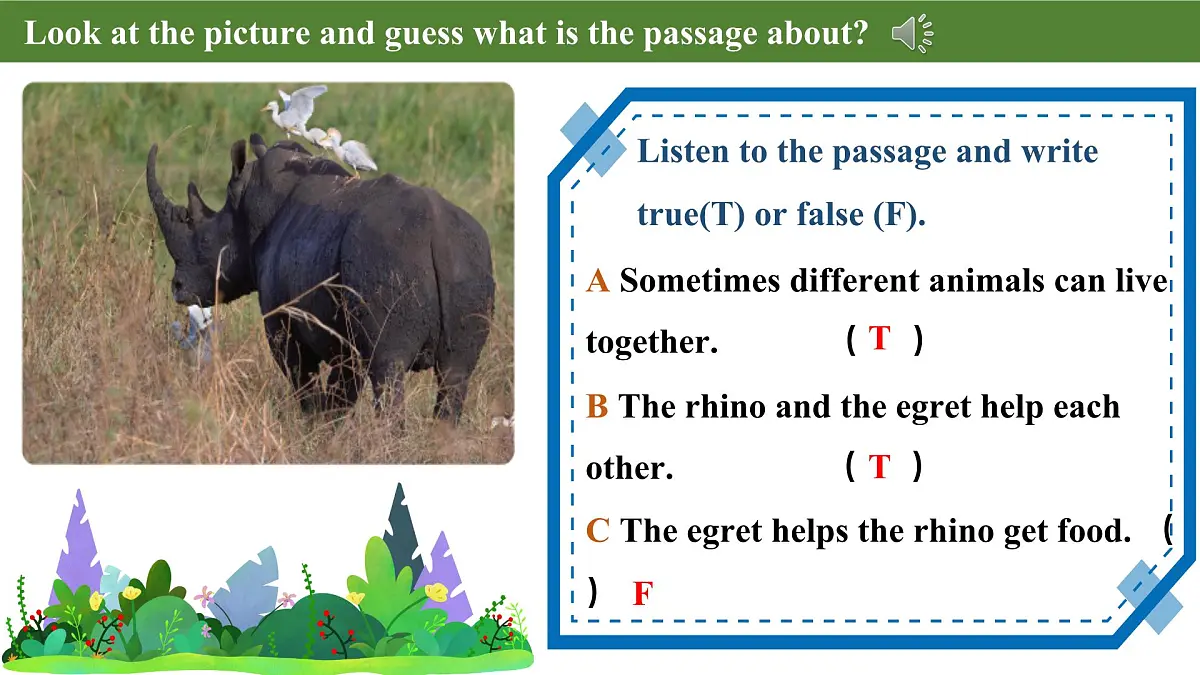 Look at the picture and guess what is the passage about?

Listen to the passage and write true(T) or false (F).

A Sometimes different animals can live together. ( T )

B The rhino and the egret help each other. ( T )

C The egret helps the rhino get food. ( ) F